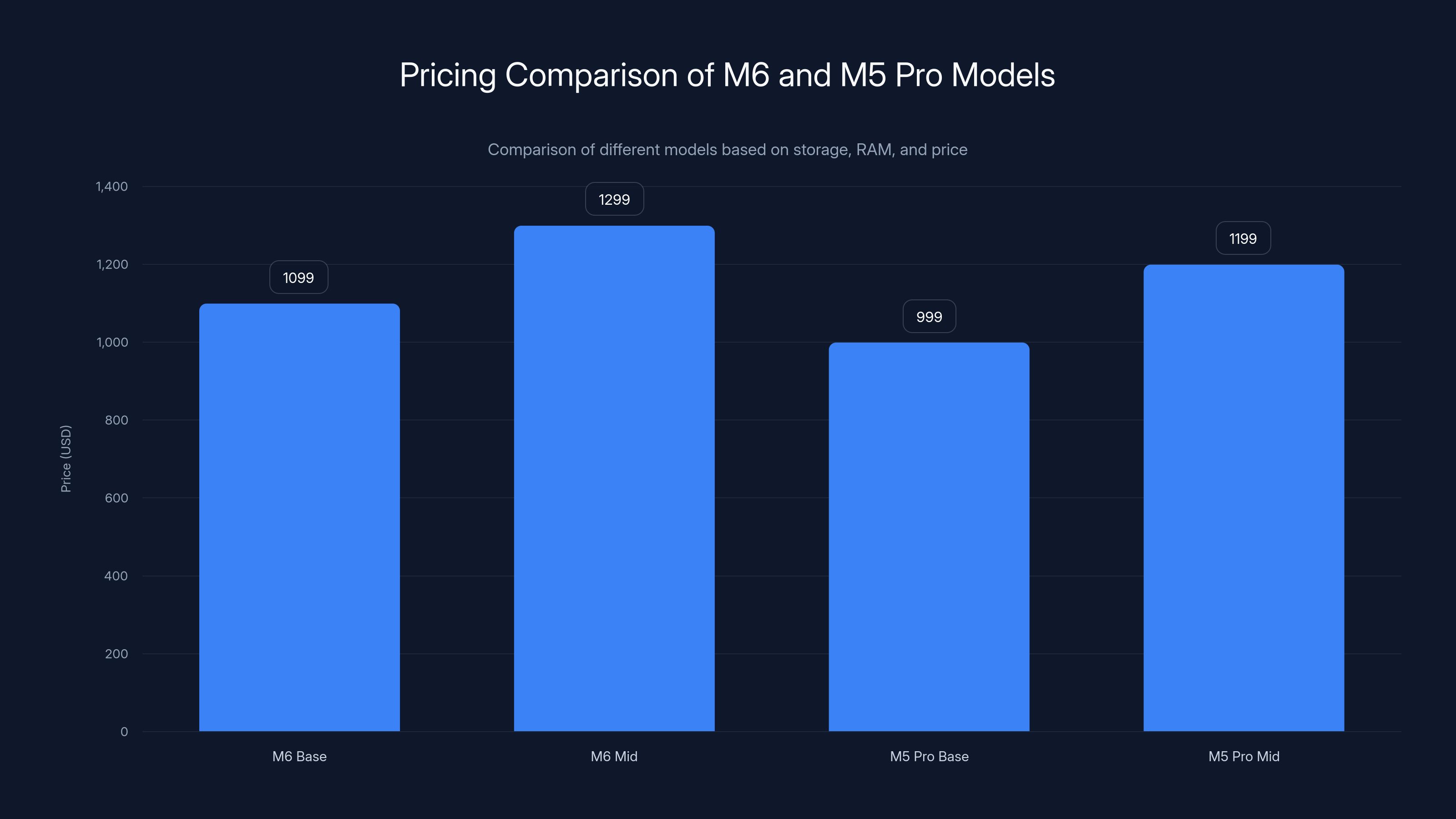 Pricing Comparison of M6 and M5 Pro Models

Comparison of different models based on storage, RAM, and price

Price (USD)

1,400
1,200
1,000
800
600
400
200
0

1099
1299
999
1199

M6 Base
M6 Mid
M5 Pro Base
M5 Pro Mid